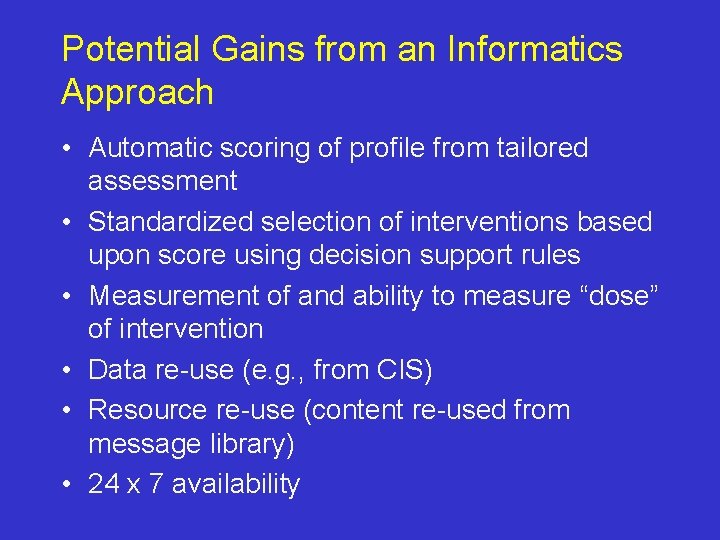 Potential Gains from an Informatics Approach

• Automatic scoring of profile from tailored assessment
• Standardized selection of interventions based upon score using decision support rules
• Measurement of and ability to measure “dose” of intervention
• Data re-use (e.g., from CIS)
• Resource re-use (content re-used from message library)
• 24 x 7 availability